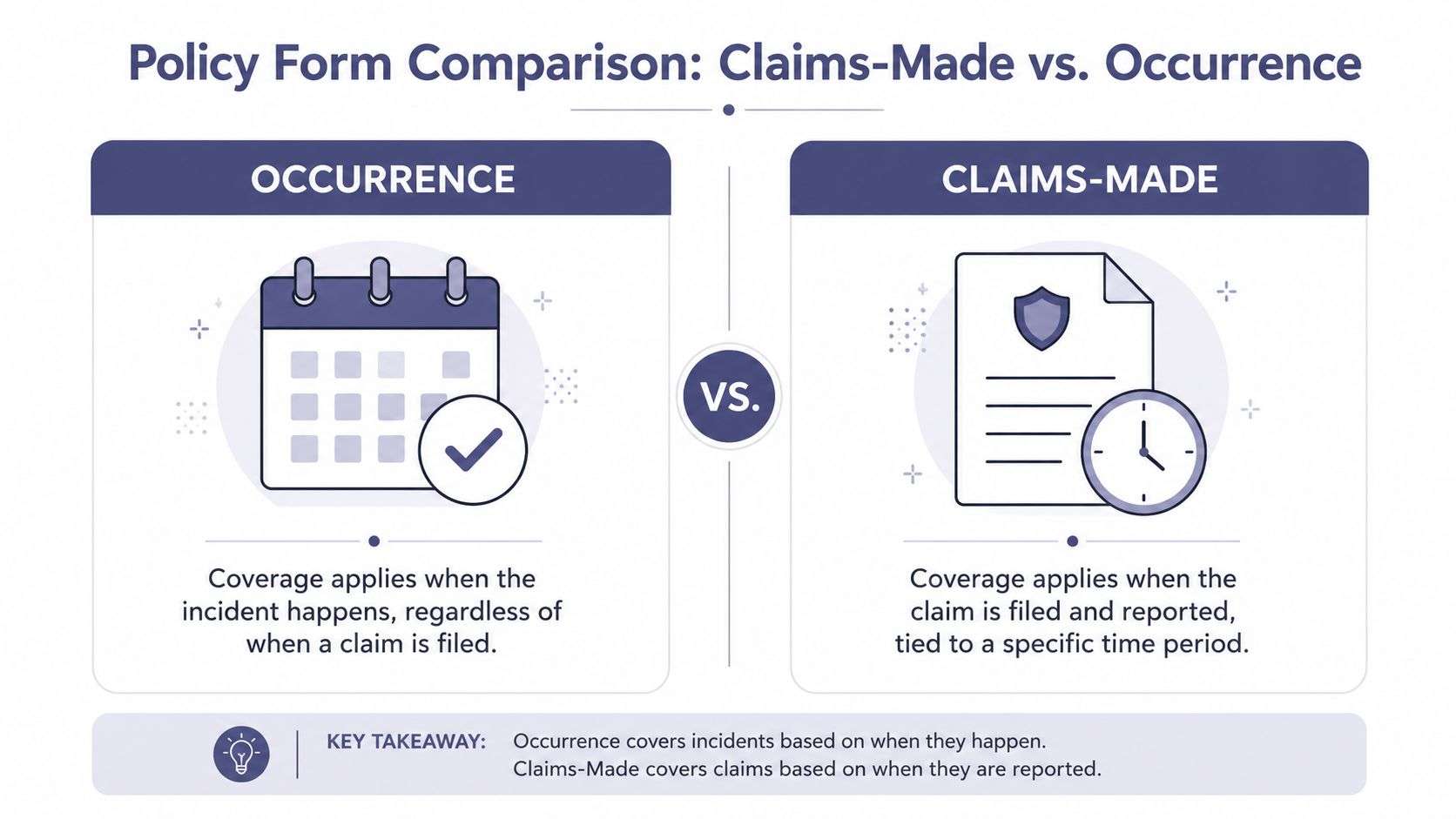 Policy Form Comparison: Claims-Made vs. Occurrence

OCCURRENCE

Coverage applies when the incident happens, regardless of when a claim is filed.

VS.

CLAIMS-MADE

Coverage applies when the claim is filed and reported, tied to a specific time period.

KEY TAKEAWAY: Occurrence covers incidents based on when they happen. Claims-Made covers claims based on when they are reported.